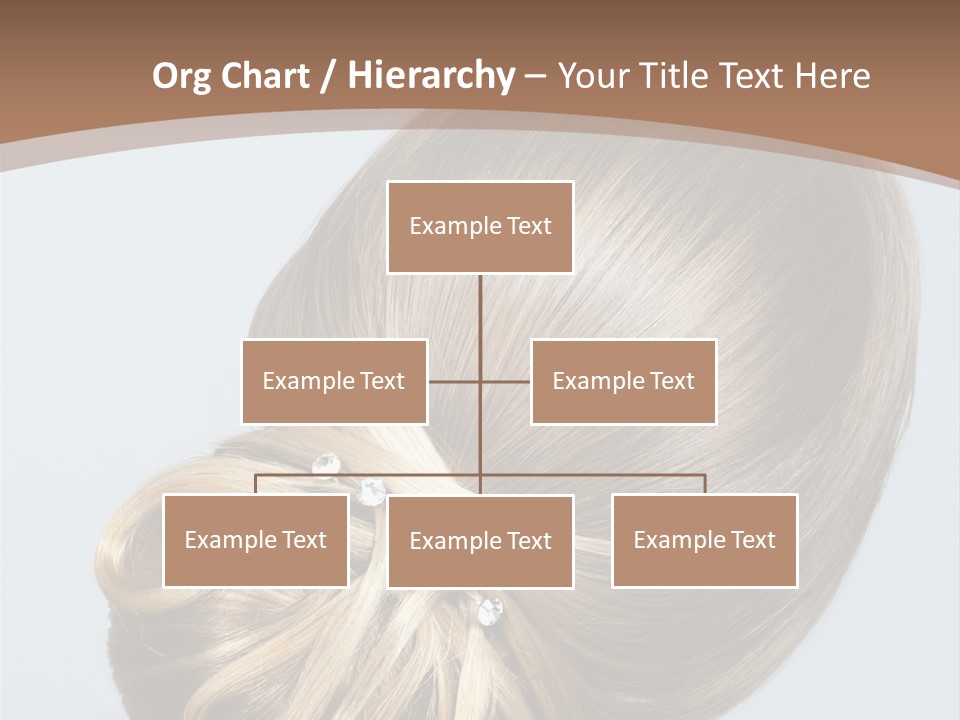 Org Chart / Hierarchy – Your Title Text Here

Example Text

Example Text

Example Text

Example Text

Example Text

Example Text